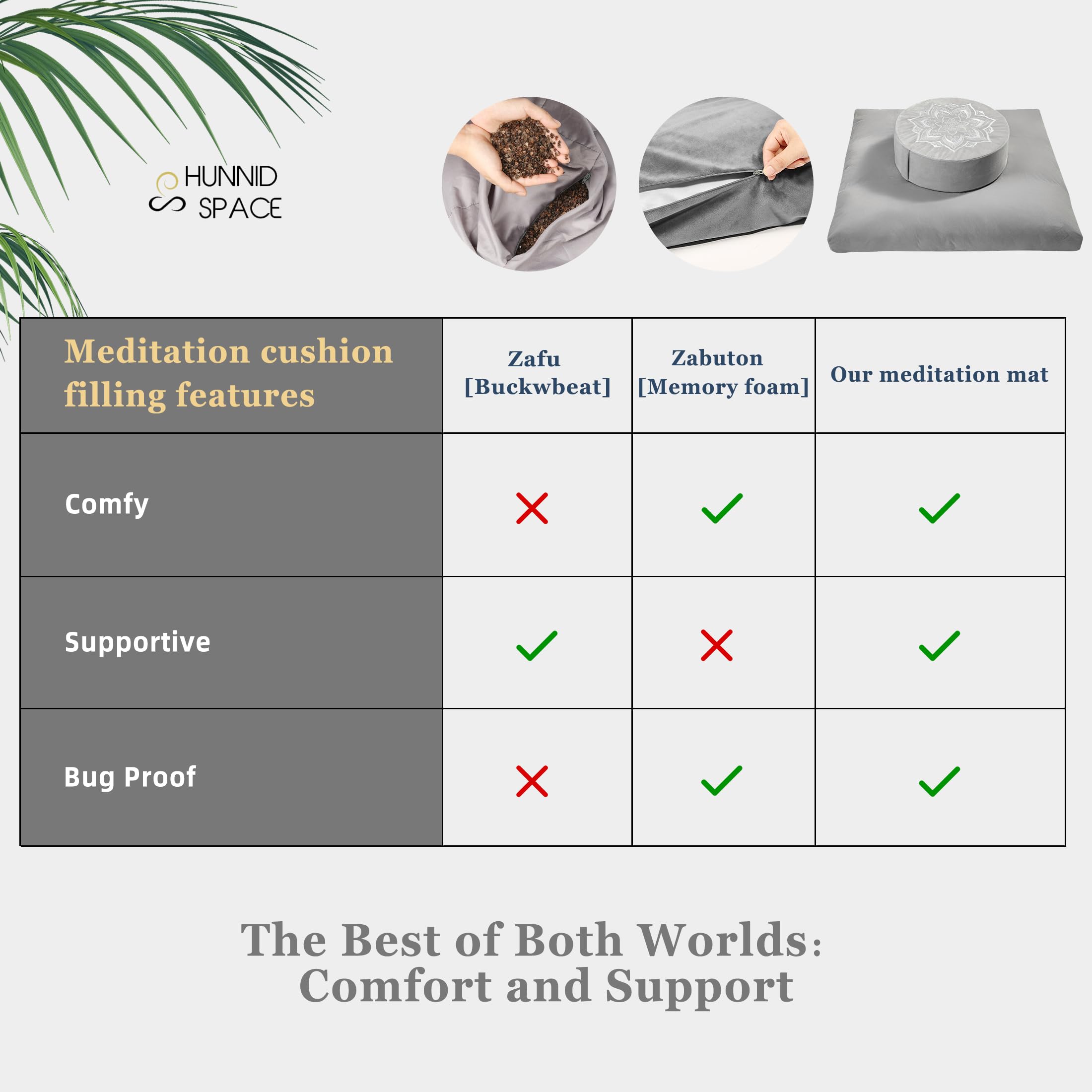 HUNNID SPACE

| Meditation cushion filling features | Zafu [Buckwbeat] | Zabuton [Memory foam] | Our meditation mat |
|---|---|---|---|
| Comfy | ✗ | ✓ | ✓ |
| Supportive | ✓ | ✗ | ✓ |
| Bug Proof | ✗ | ✓ | ✓ |

The Best of Both Worlds: Comfort and Support